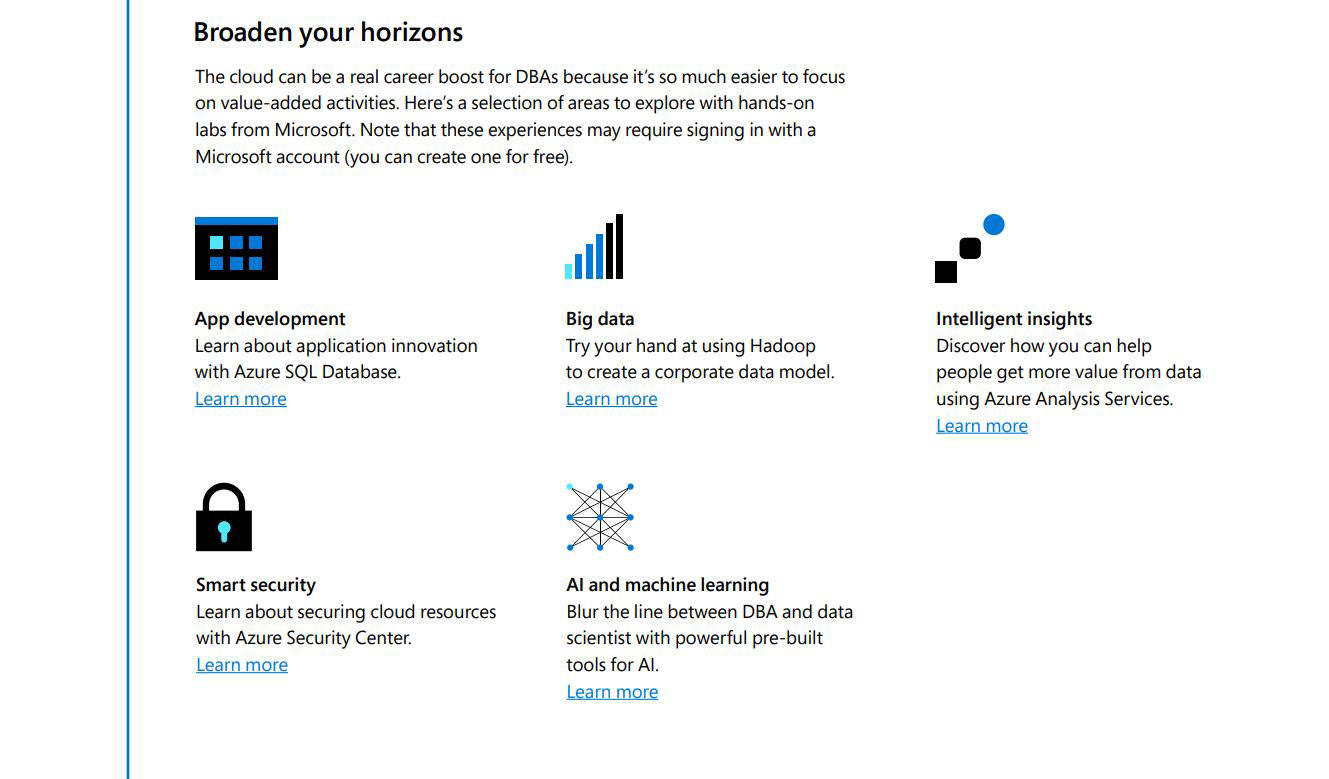 Broaden your horizons

The cloud can be a real career boost for DBAs because it's so much easier to focus on value-added activities. Here's a selection of areas to explore with hands-on labs from Microsoft. Note that these experiences may require signing in with a Microsoft account (you can create one for free).

App development
Learn about application innovation with Azure SQL Database.
Learn more

Big data
Try your hand at using Hadoop to create a corporate data model.
Learn more

Intelligent insights
Discover how you can help people get more value from data using Azure Analysis Services.
Learn more

Smart security
Learn about securing cloud resources with Azure Security Center.
Learn more

AI and machine learning
Blur the line between DBA and data scientist with powerful pre-built tools for AI.
Learn more